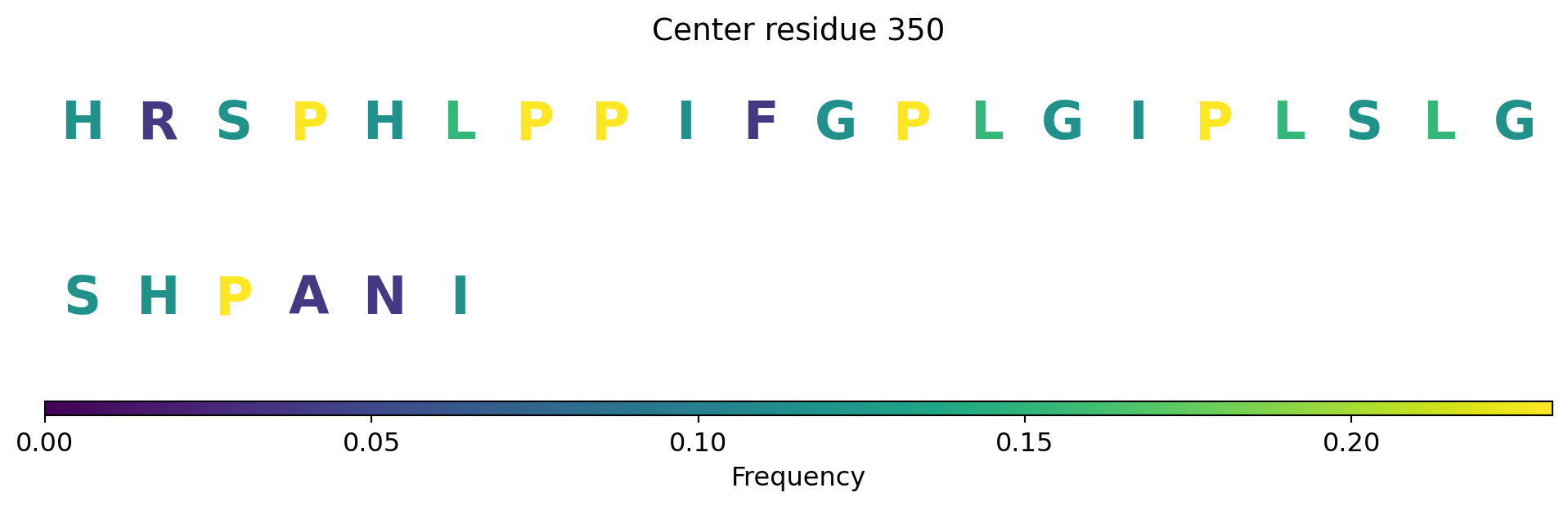 Center residue 350

H R S P H L P P I F G P L G I P L S L G

S H P A N I

0.00 0.05 0.10 0.15 0.20

Frequency